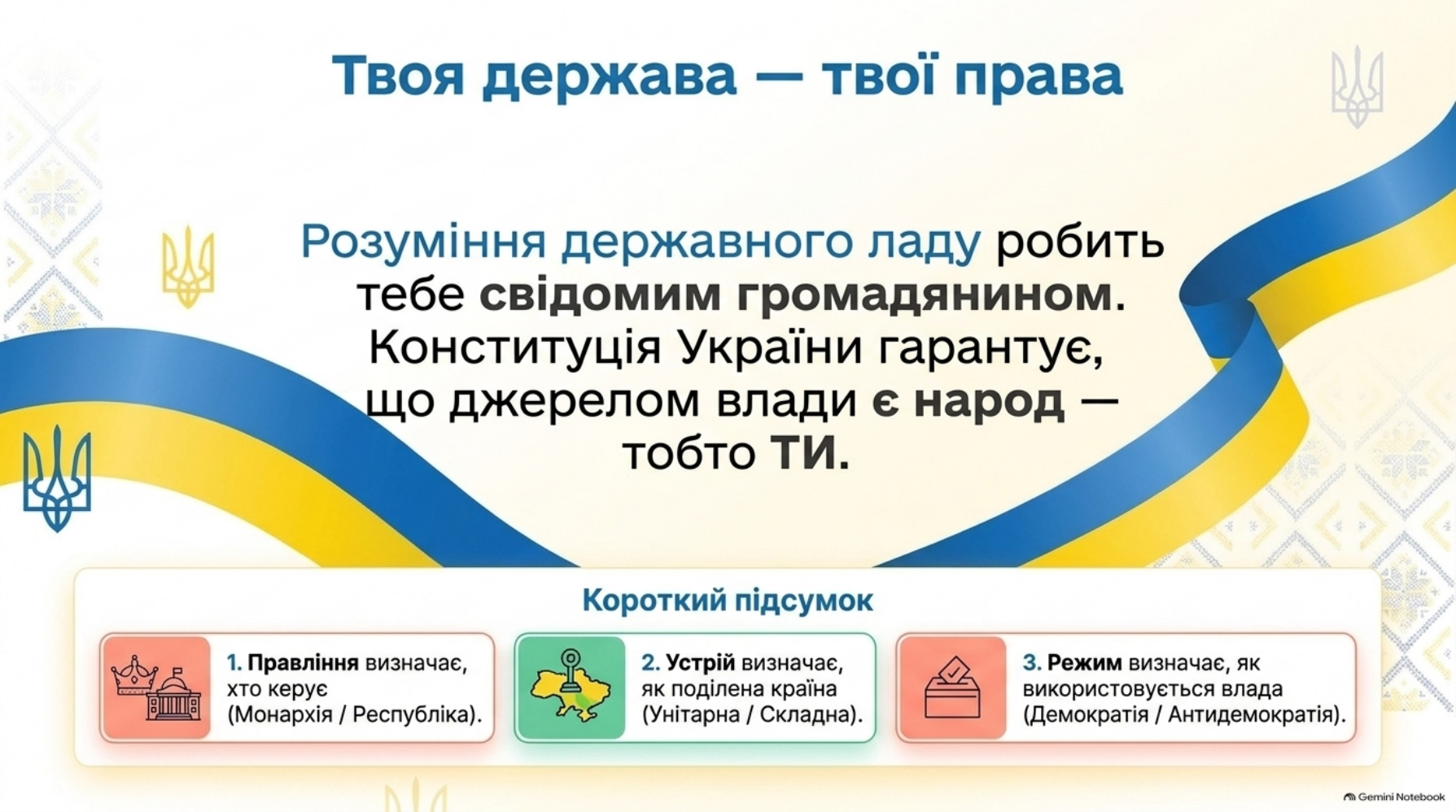 Твоя держава — твої права

Розуміння державного ладу робить тебе свідомим громадянином. Конституція України гарантує, що джерелом влади є народ — тобто ТИ.

Короткий підсумок

1. Правління визначає, хто керує (Монархія / Республіка).

2. Устрій визначає, як поділена країна (Унітарна / Складна).

3. Режим визначає, як використовується влада (Демократія / Антидемократія).

Gemini Notebook